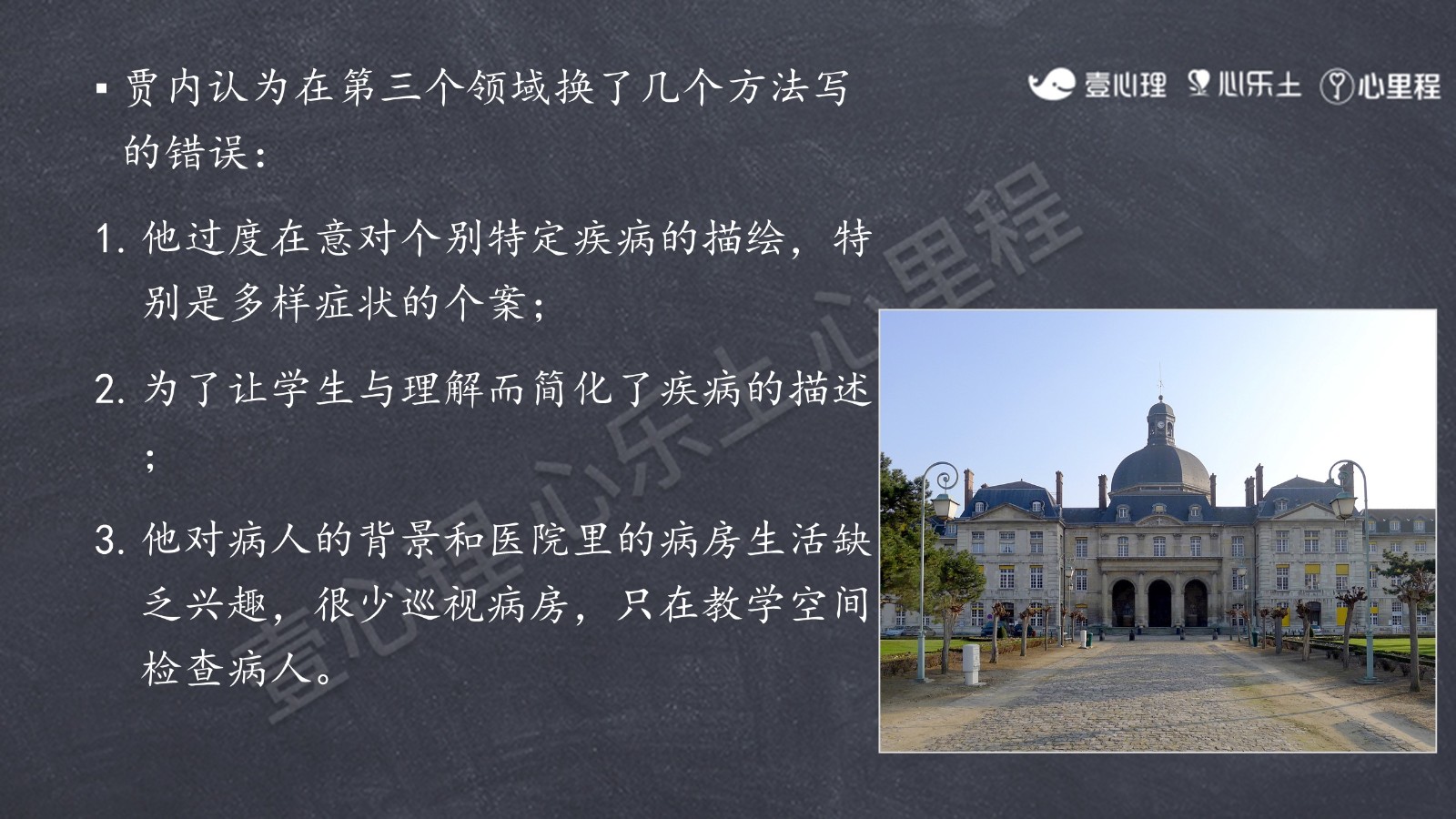 壹心理 心乐土 心里程

▪ 贾内认为在第三个领域换了几个方法写的错误：

1. 他过度在意对个别特定疾病的描绘，特别是多样症状的个案；

2. 为了让学生与理解而简化了疾病的描述；

3. 他对病人的背景和医院里的病房生活缺乏兴趣，很少巡视病房，只在教学空间检查病人。

壹心理 心乐土 心里程